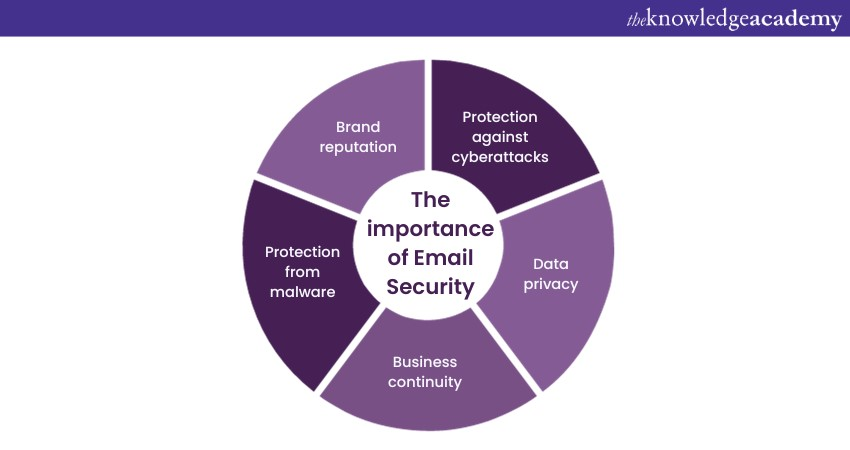 theknowledgeacademy

The importance of Email Security

Protection against cyberattacks

Data privacy

Business continuity

Protection from malware

Brand reputation